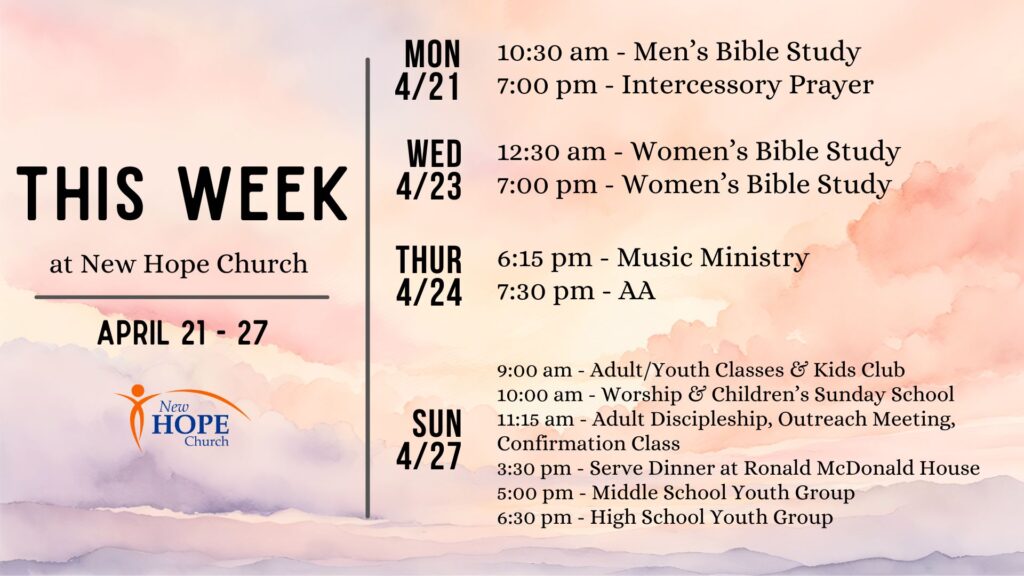 THIS WEEK

at New Hope Church

APRIL 21 - 27

New HOPE Church

MON 4/21
10:30 am - Men's Bible Study
7:00 pm - Intercessory Prayer

WED 4/23
12:30 am - Women's Bible Study
7:00 pm - Women's Bible Study

THUR 4/24
6:15 pm - Music Ministry
7:30 pm - AA

SUN 4/27
9:00 am - Adult/Youth Classes & Kids Club
10:00 am - Worship & Children's Sunday School
11:15 am - Adult Discipleship, Outreach Meeting, Confirmation Class
3:30 pm - Serve Dinner at Ronald McDonald House
5:00 pm - Middle School Youth Group
6:30 pm - High School Youth Group